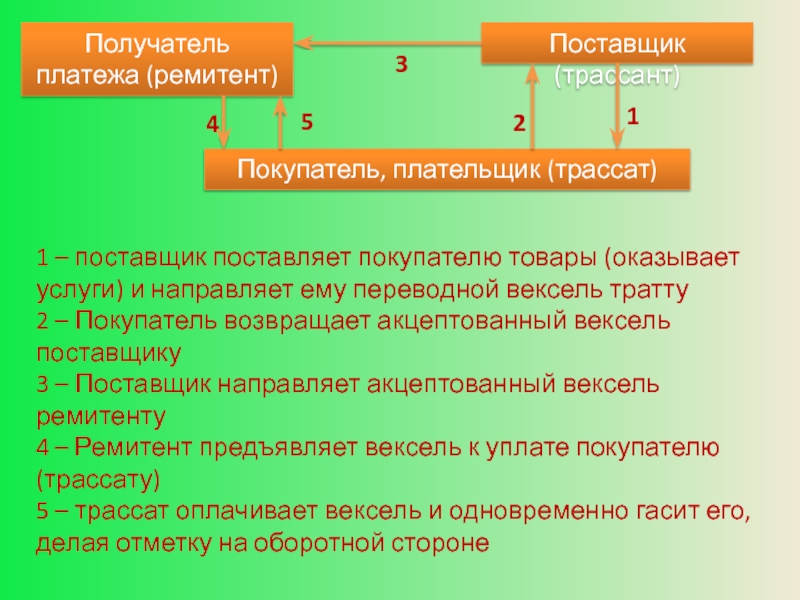 Получатель платежа (ремитент)

3

Поставщик (трассант)

4

5

2

1

Покупатель, плательщик (трассат)

1 – поставщик поставляет покупателю товары (оказывает услуги) и направляет ему переводной вексель тратту
2 – Покупатель возвращает акцептованный вексель поставщику
3 – Поставщик направляет акцептованный вексель ремитенту
4 – Ремитент предъявляет вексель к уплате покупателю (трассату)
5 – трассат оплачивает вексель и одновременно гасит его, делая отметку на оборотной стороне